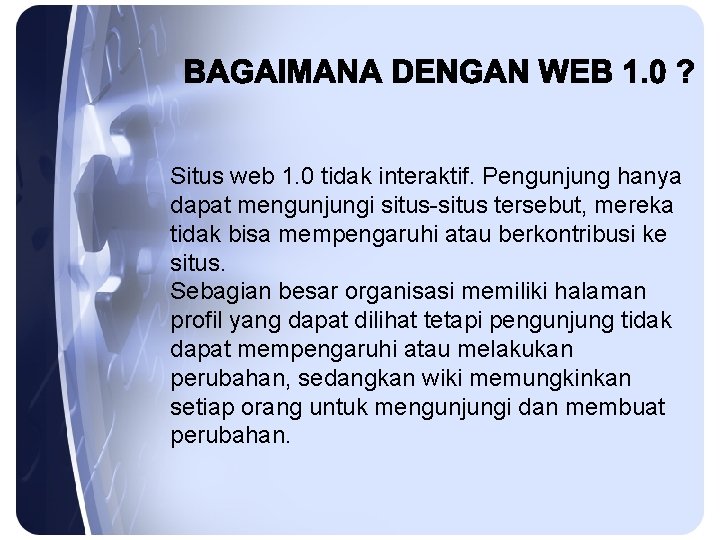 BAGAIMANA DENGAN WEB 1.0 ?

Situs web 1.0 tidak interaktif. Pengunjung hanya dapat mengunjungi situs-situs tersebut, mereka tidak bisa mempengaruhi atau berkontribusi ke situs.
Sebagian besar organisasi memiliki halaman profil yang dapat dilihat tetapi pengunjung tidak dapat mempengaruhi atau melakukan perubahan, sedangkan wiki memungkinkan setiap orang untuk mengunjungi dan membuat perubahan.